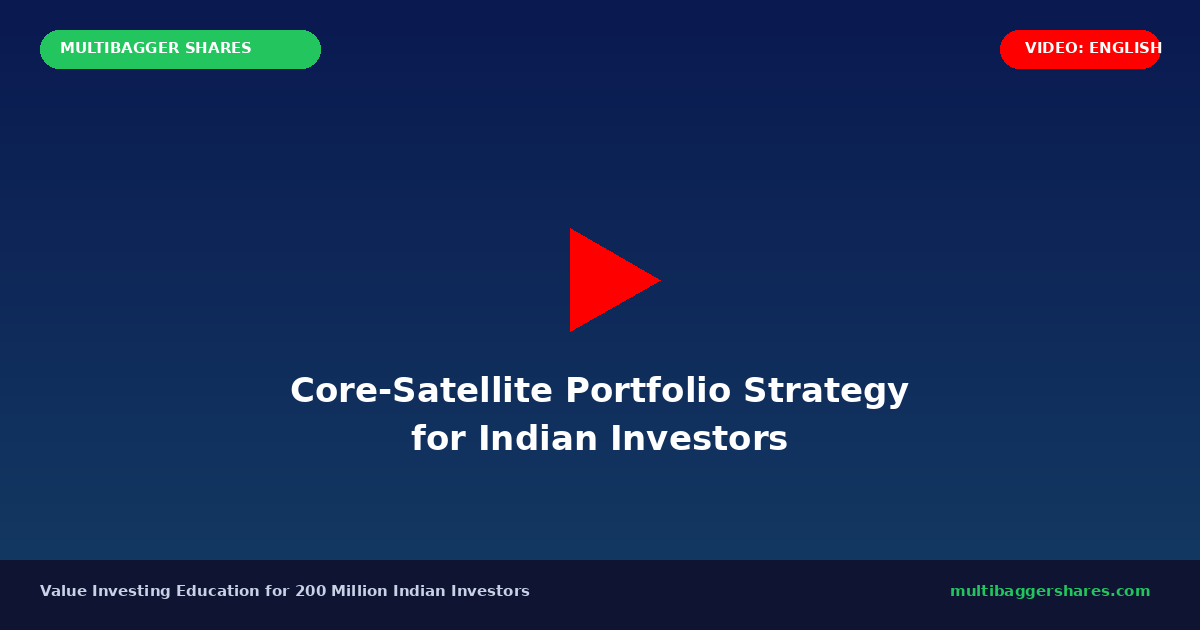 MULTIBAGGER SHARES

VIDEO: ENGLISH

Core-Satellite Portfolio Strategy for Indian Investors

Value Investing Education for 200 Million Indian Investors

multibaggershares.com